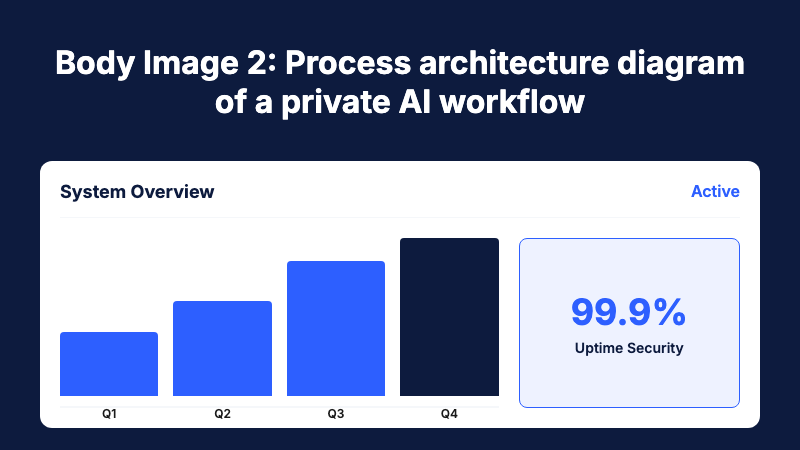 Body Image 2: Process architecture diagram of a private AI workflow

System Overview

Active

Q1

Q2

Q3

Q4

99.9%

Uptime Security